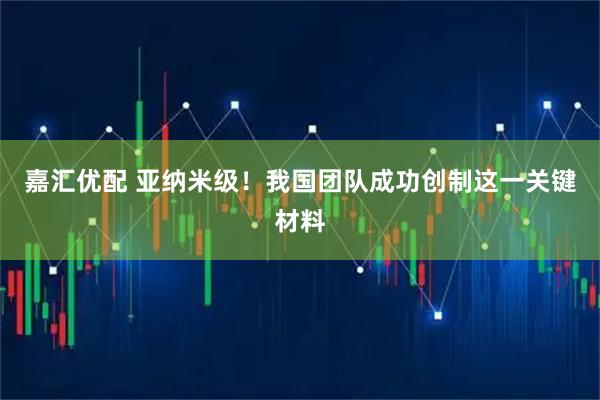 嘉汇优配 亚纳米级！我国团队成功创制这一关键材料